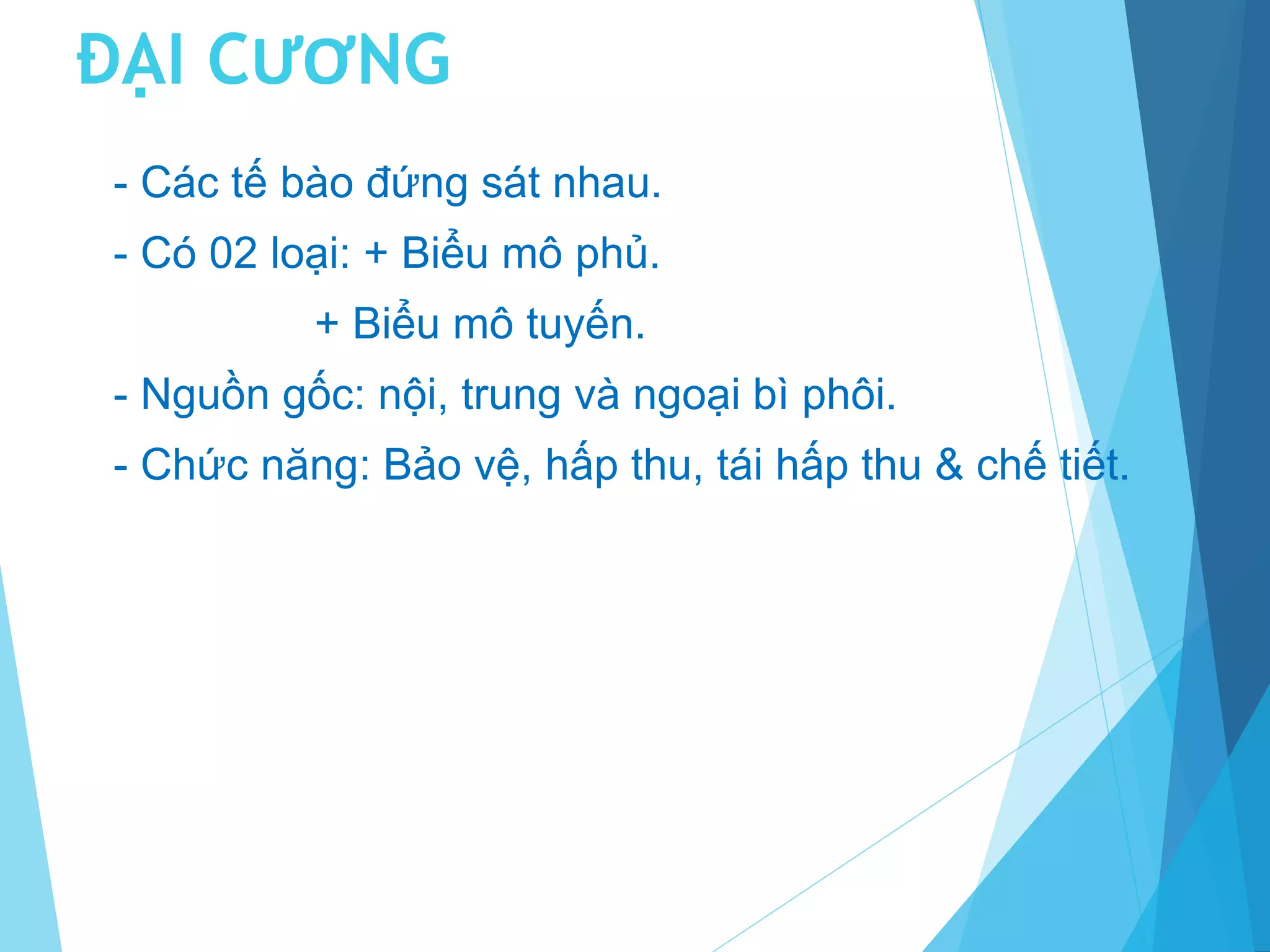 ĐẠI CƯƠNG

- Các tế bào đứng sát nhau.

- Có 02 loại: + Biểu mô phủ.

+ Biểu mô tuyến.

- Nguồn gốc: nội, trung và ngoại bì phôi.

- Chức năng: Bảo vệ, hấp thu, tái hấp thu & chế tiết.